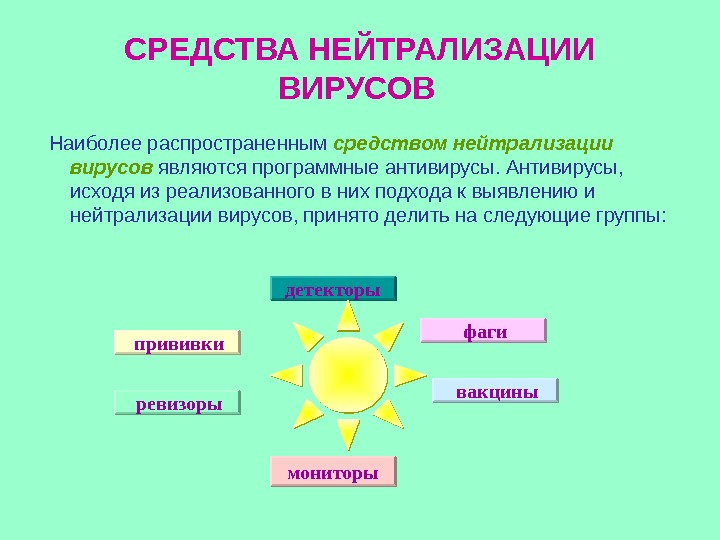 СРЕДСТВА НЕЙТРАЛИЗАЦИИ ВИРУСОВ

Наиболее распространенным средством нейтрализации вирусов являются программные антивирусы. Антивирусы, исходя из реализованного в них подхода к выявлению и нейтрализации вирусов, принято делить на следующие группы:

детекторы

прививки

фаги

ревизоры

вакцины

мониторы